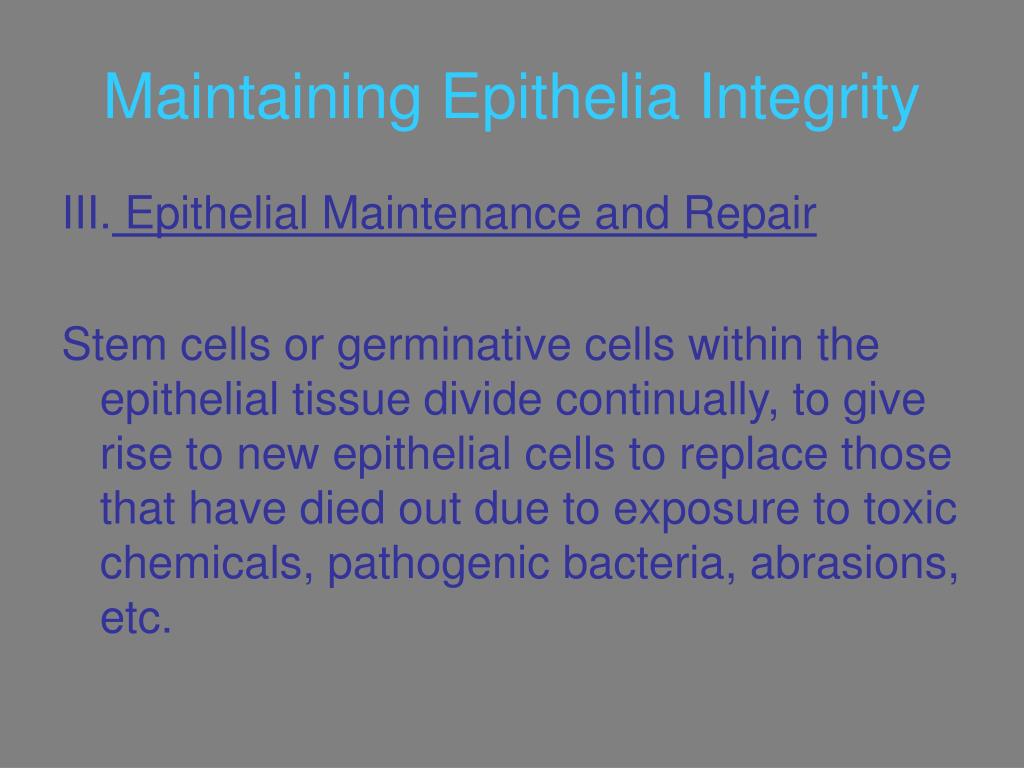 Maintaining Epithelia Integrity

III. Epithelial Maintenance and Repair

Stem cells or germinative cells within the epithelial tissue divide continually, to give rise to new epithelial cells to replace those that have died out due to exposure to toxic chemicals, pathogenic bacteria, abrasions, etc.